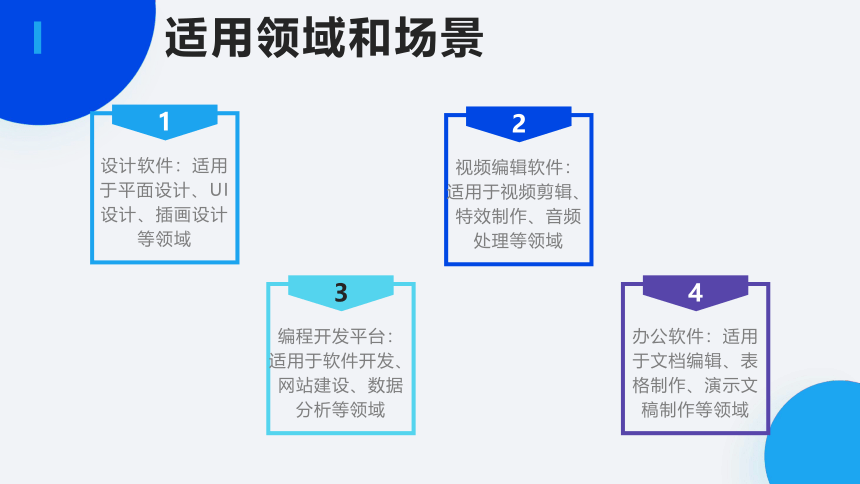 适用领域和场景

1
设计软件：适用于平面设计、UI设计、插画设计等领域

2
视频编辑软件：适用于视频剪辑、特效制作、音频处理等领域

3
编程开发平台：适用于软件开发、网站建设、数据分析等领域

4
办公软件：适用于文档编辑、表格制作、演示文稿制作等领域